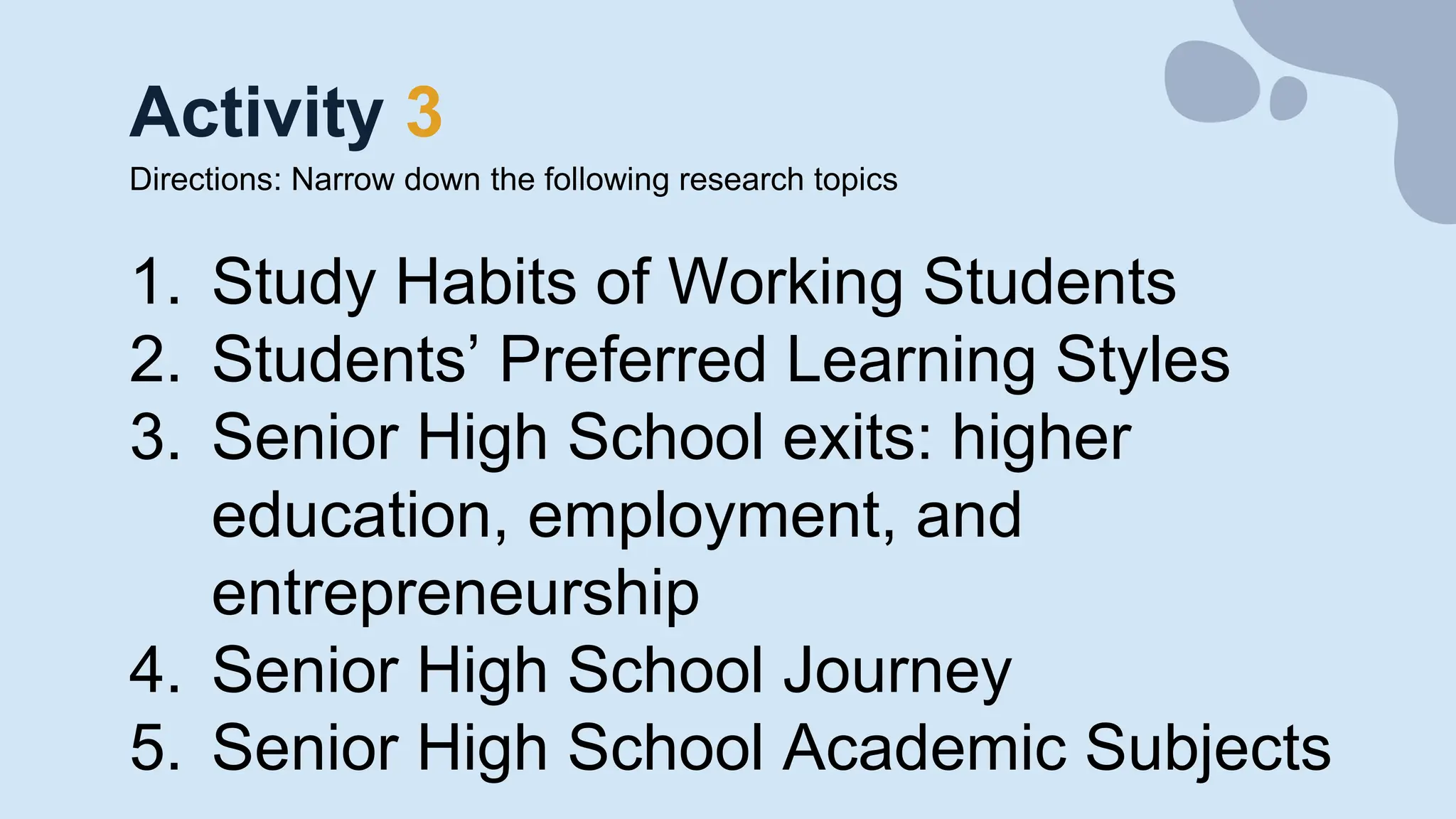 Activity 3
Directions: Narrow down the following research topics

1. Study Habits of Working Students
2. Students’ Preferred Learning Styles
3. Senior High School exits: higher education, employment, and entrepreneurship
4. Senior High School Journey
5. Senior High School Academic Subjects